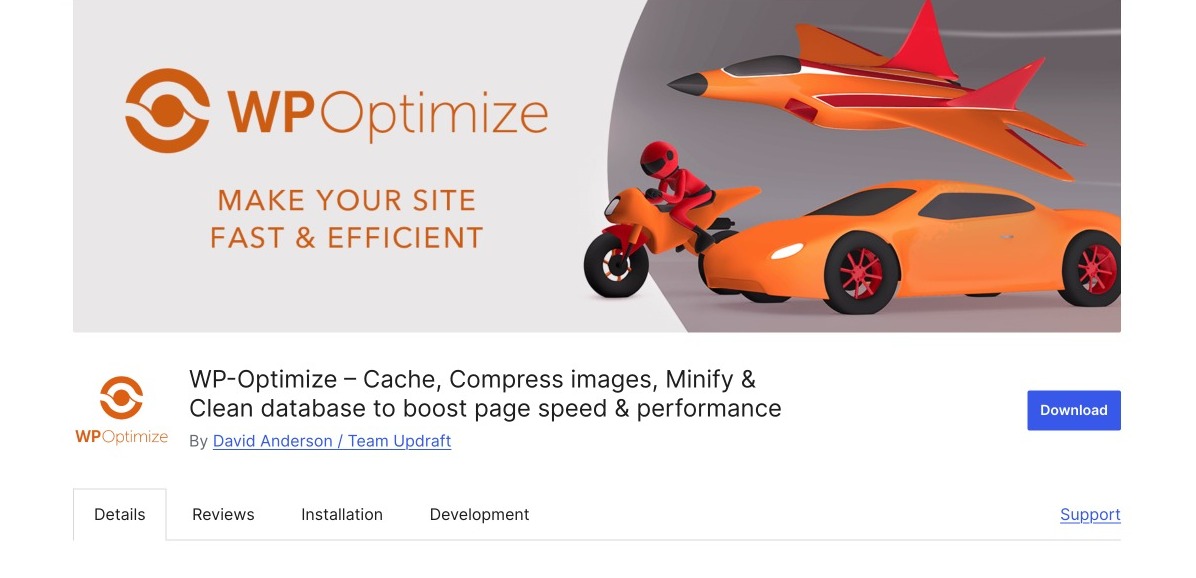 WPOptimize

MAKE YOUR SITE
FAST & EFFICIENT

WPOptimize

WP-Optimize – Cache, Compress images, Minify & Clean database to boost page speed & performance

By David Anderson / Team Updraft

Download

Details Reviews Installation Development

Support